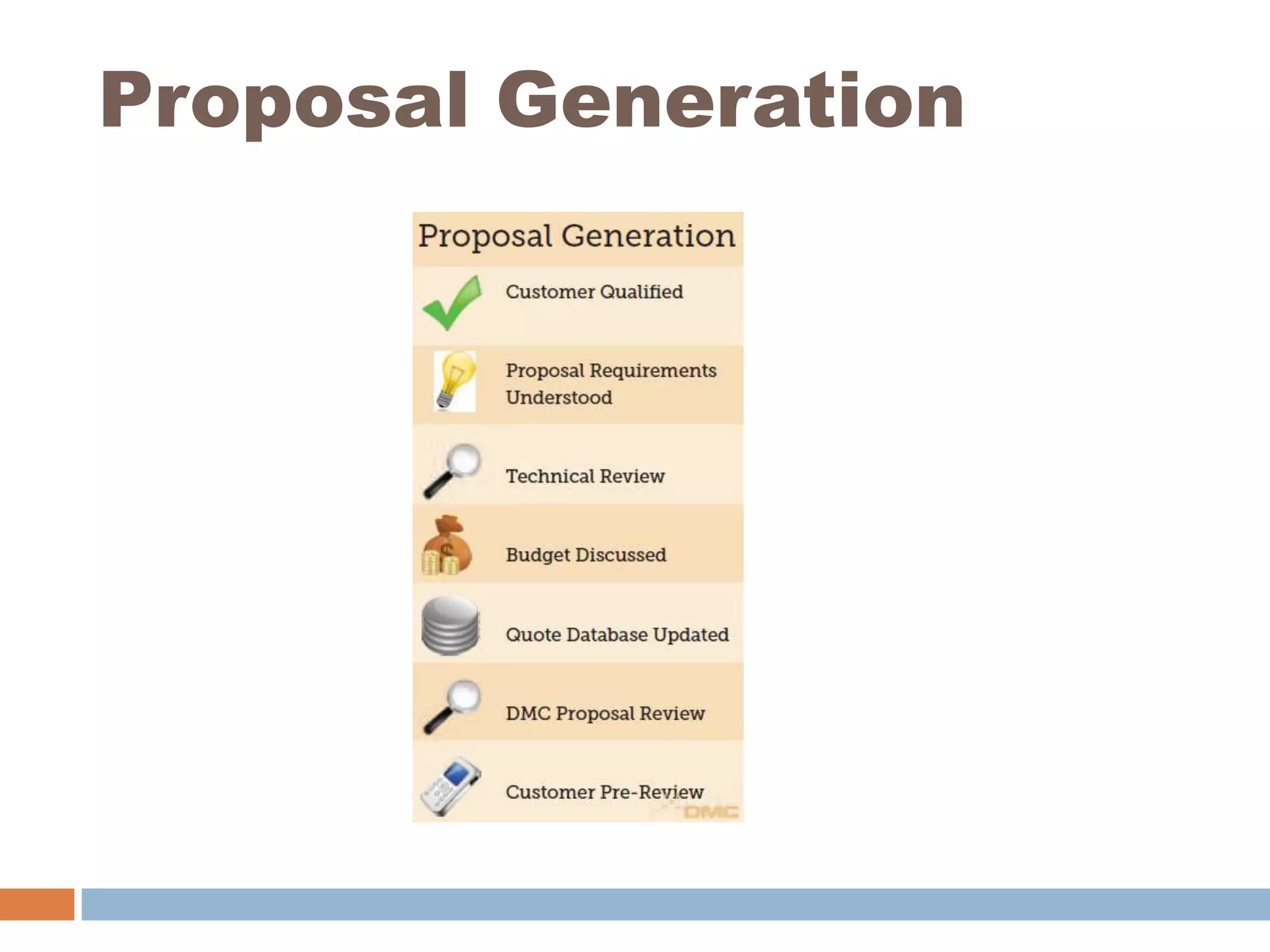 Proposal Generation

Proposal Generation

Customer Qualified

Proposal Requirements Understood

Technical Review

Budget Discussed

Quote Database Updated

DMC Proposal Review

Customer Pre-Review

DMC